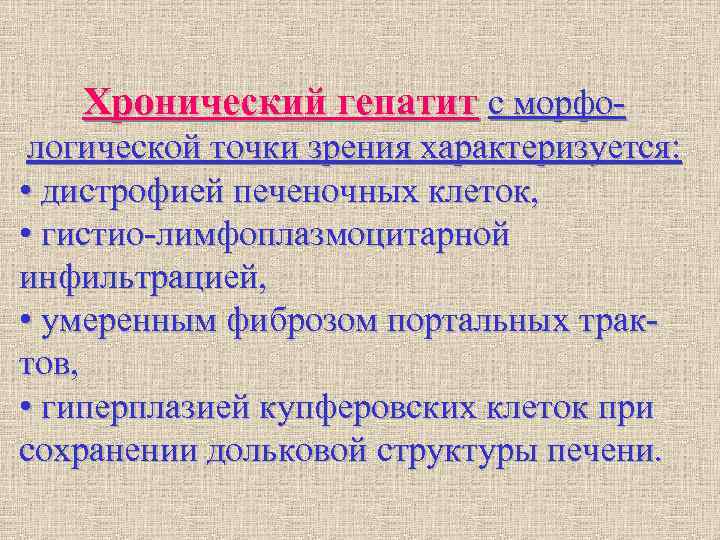 Хронический гепатит с морфологической точки зрения характеризуется:
• дистрофией печеночных клеток,
• гистио-лимфоплазмоцитарной инфильтрацией,
• умеренным фиброзом портальных трактов,
• гиперплазией купферовских клеток при сохранении дольковой структуры печени.